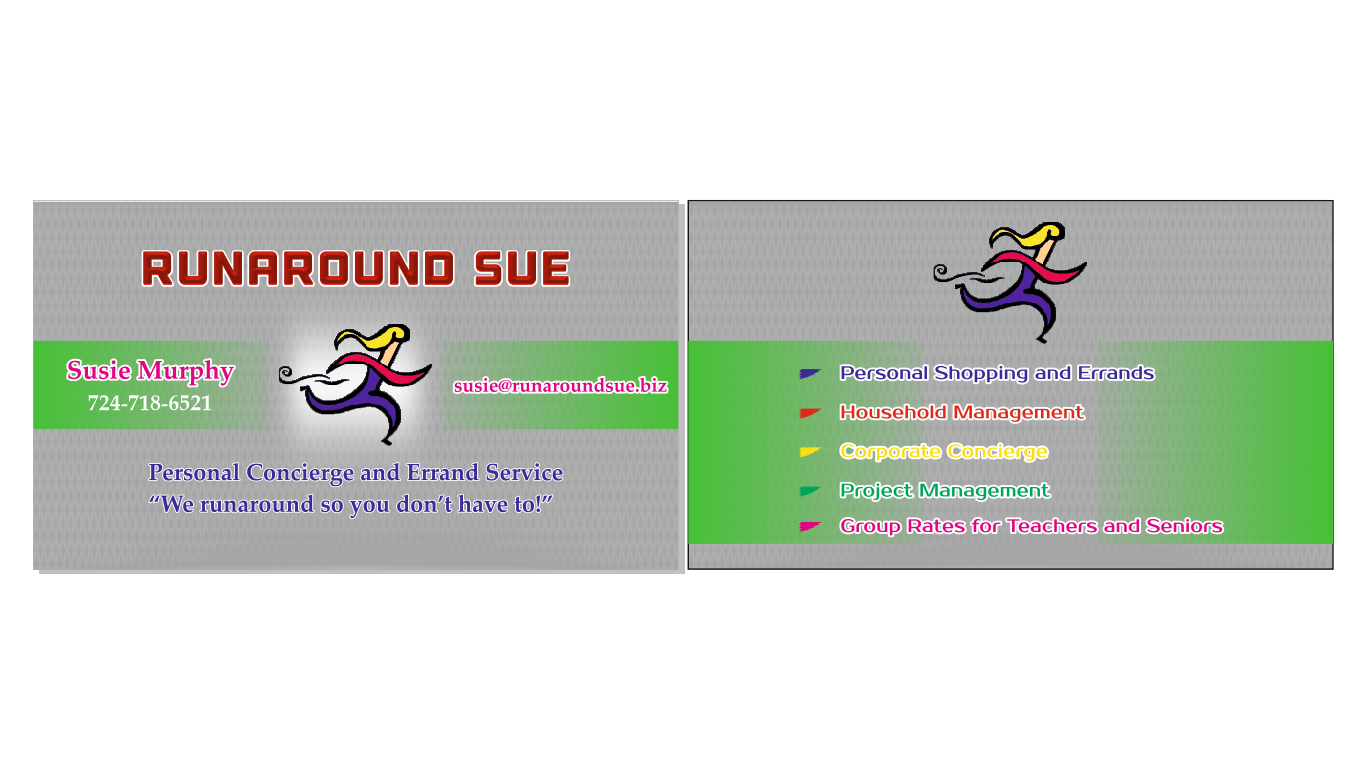 RUNAROUND SUE

Susie Murphy
724-718-6521

susie@runaroundsue.biz

Personal Concierge and Errand Service
“We runaround so you don’t have to!”

Personal Shopping and Errands
Household Management
Corporate Concierge
Project Management
Group Rates for Teachers and Seniors